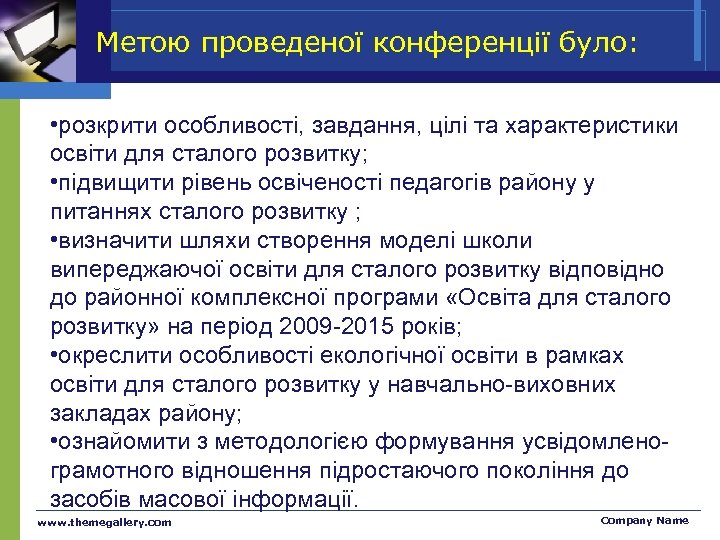 Метою проведеної конференції було:

•розкрити особливості, завдання, цілі та характеристики освіти для сталого розвитку;
•підвищити рівень освіченості педагогів району у питаннях сталого розвитку ;
•визначити шляхи створення моделі школи випереджаючої освіти для сталого розвитку відповідно до районної комплексної програми «Освіта для сталого розвитку» на період 2009-2015 років;
•окреслити особливості екологічної освіти в рамках освіти для сталого розвитку у навчально-виховних закладах району;
•ознайомити з методологією формування усвідомлено-грамотного відношення підростаючого покоління до засобів масової інформації.

www.themegallery.com

Company Name